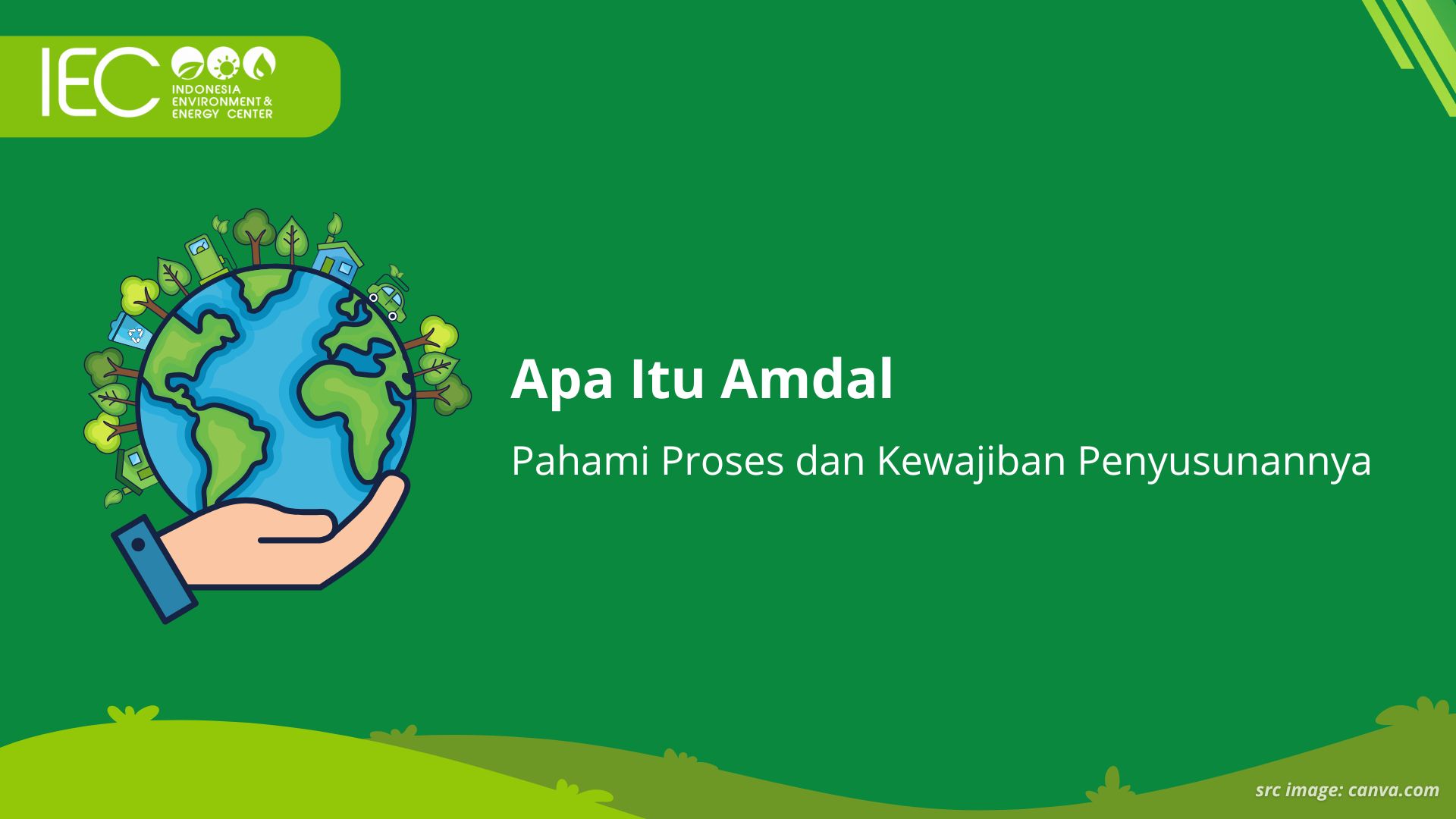 IEC
INDONESIA ENVIRONMENT & ENERGY CENTER

Apa Itu Amdal

Pahami Proses dan Kewajiban Penyusunannya

src image: canva.com